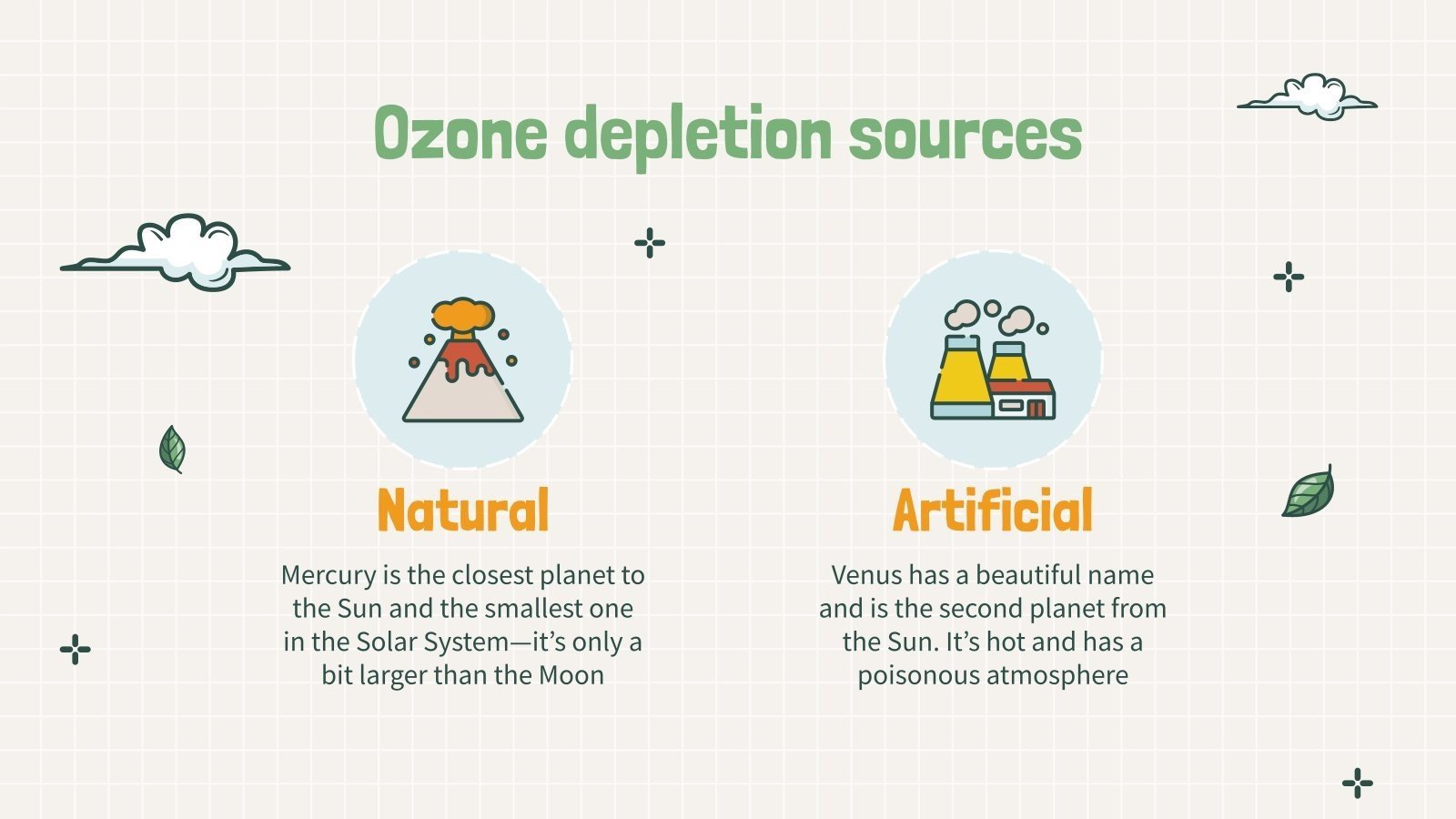 Ozone depletion sources

Natural

Mercury is the closest planet to the Sun and the smallest one in the Solar System—it's only a bit larger than the Moon

Artificial

Venus has a beautiful name and is the second planet from the Sun. It's hot and has a poisonous atmosphere